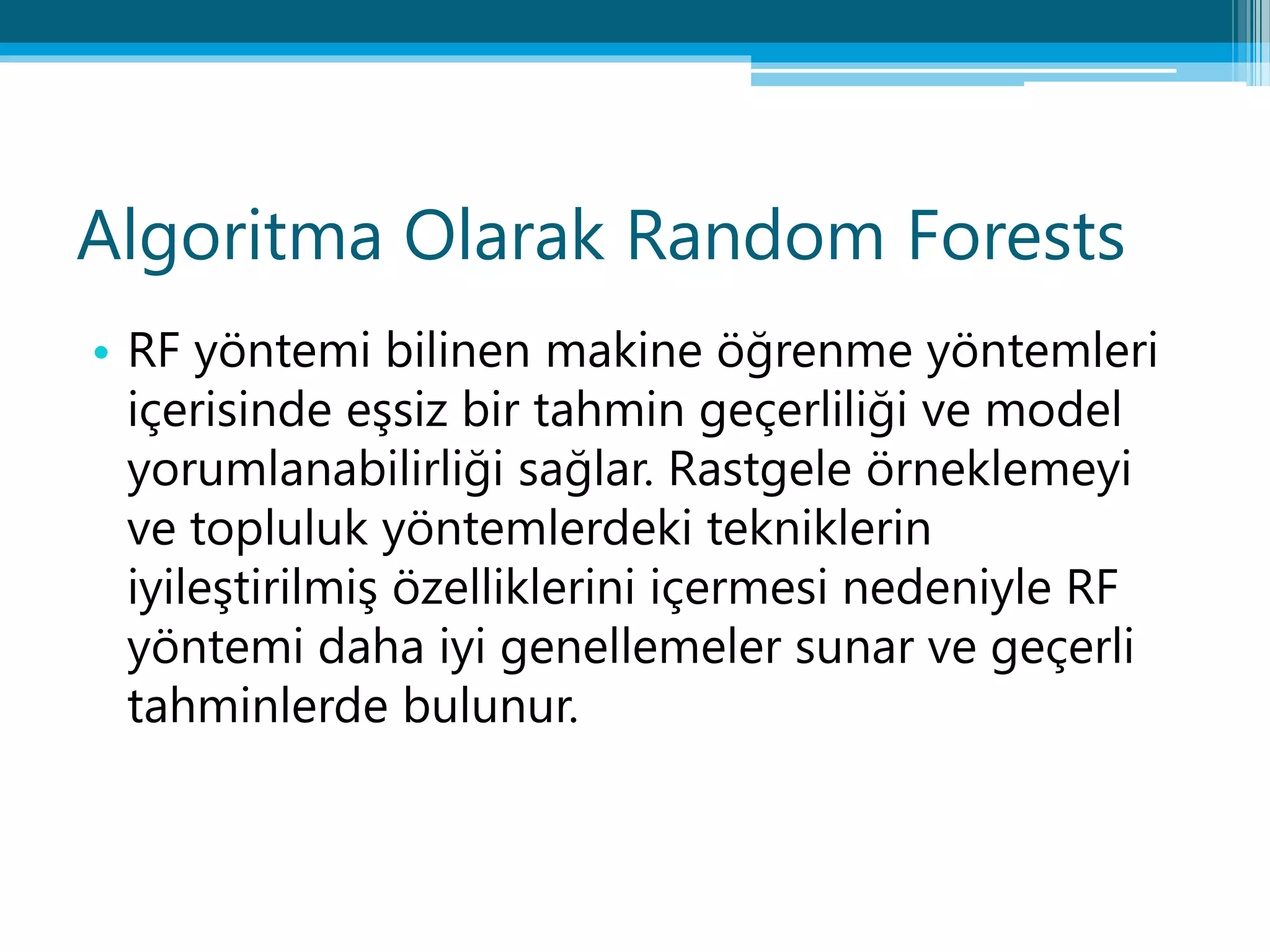 Algoritma Olarak Random Forests

• RF yöntemi bilinen makine öğrenme yöntemleri içerisinde eşsiz bir tahmin geçerliliği ve model yorumlanabilirliği sağlar. Rastgele örneklemeyi ve topluluk yöntemlerdeki tekniklerin iyileştirilmiş özelliklerini içermesi nedeniyle RF yöntemi daha iyi genellemeler sunar ve geçerli tahminlerde bulunur.